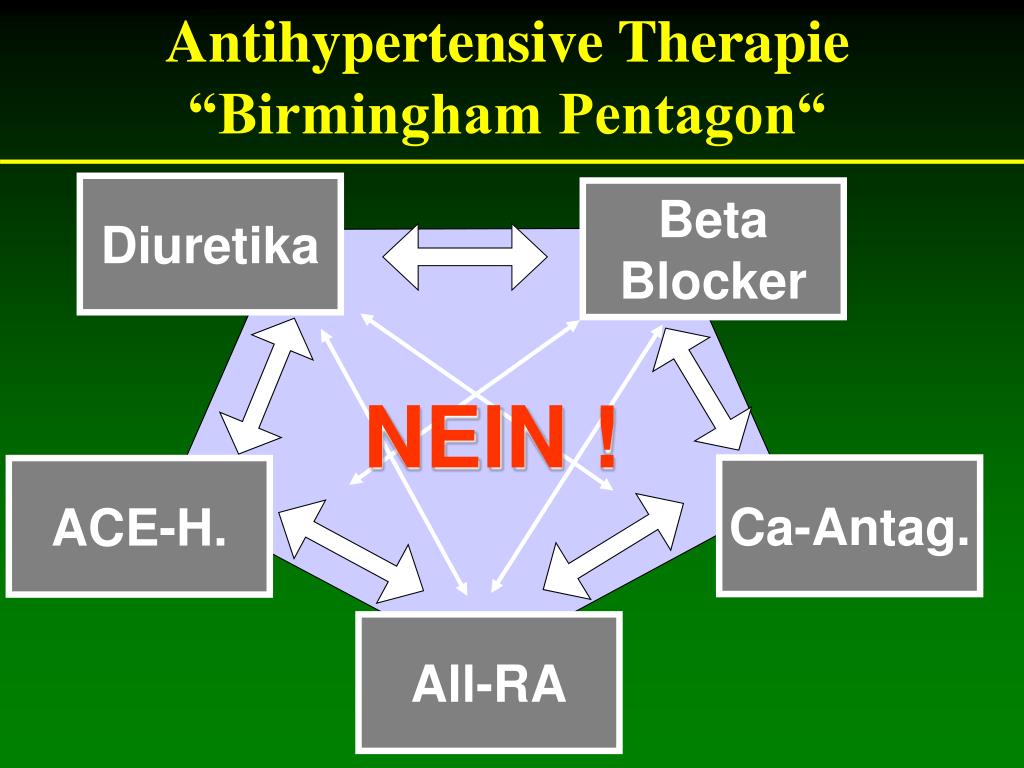 Antihypertensive Therapie
“Birmingham Pentagon“

Diuretika

Beta Blocker

NEIN !

ACE-H.

Ca-Antag.

AII-RA